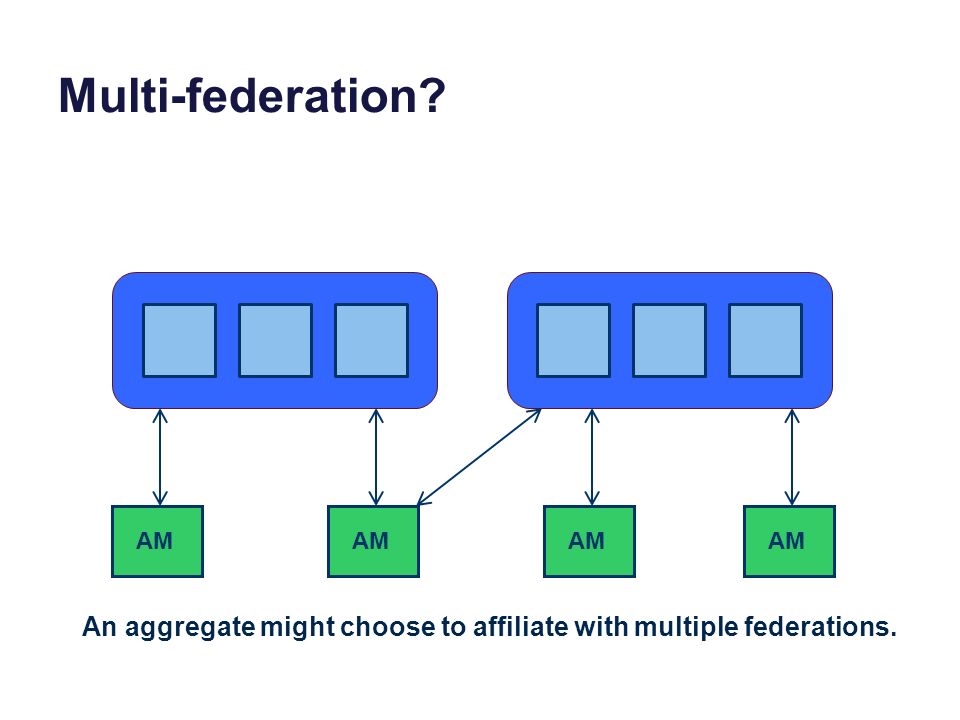 Multi-federation?

AM

AM

AM

AM

An aggregate might choose to affiliate with multiple federations.